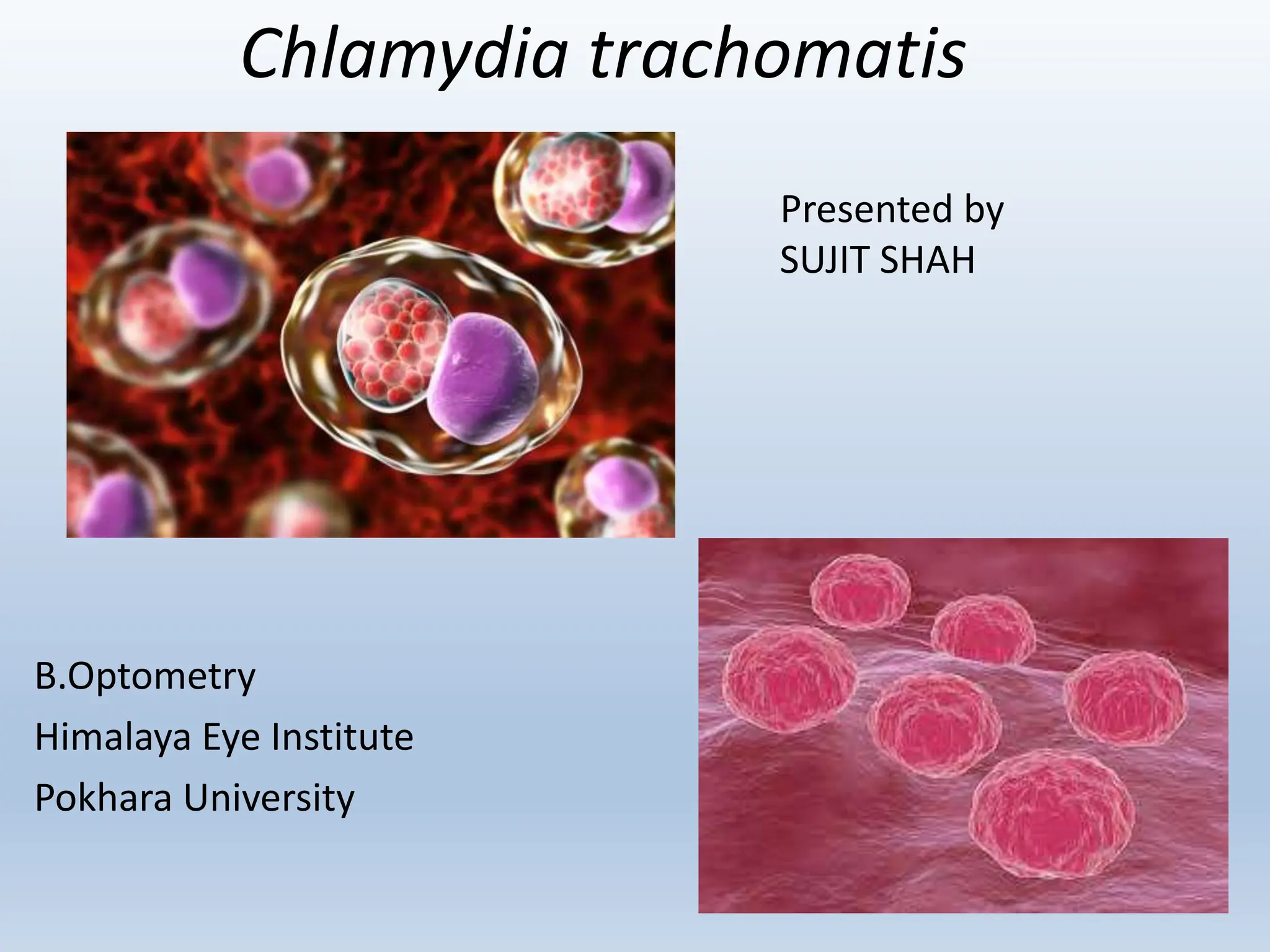 Chlamydia trachomatis

Presented by
SUJIT SHAH

B.Optometry
Himalaya Eye Institute
Pokhara University